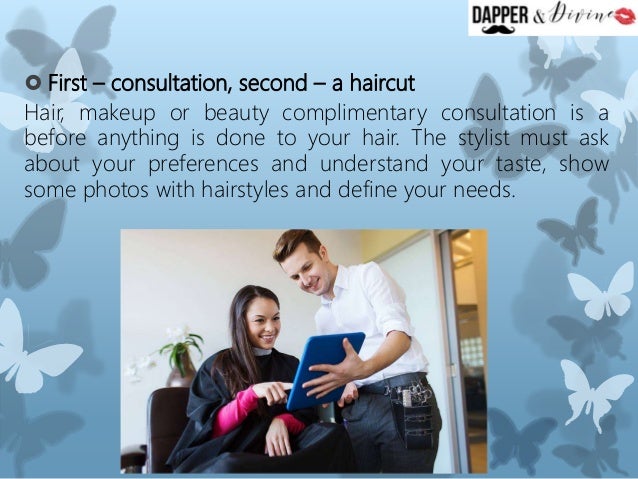 DAPPER & Divine

First – consultation, second – a haircut

Hair, makeup or beauty complimentary consultation is a before anything is done to your hair. The stylist must ask about your preferences and understand your taste, show some photos with hairstyles and define your needs.